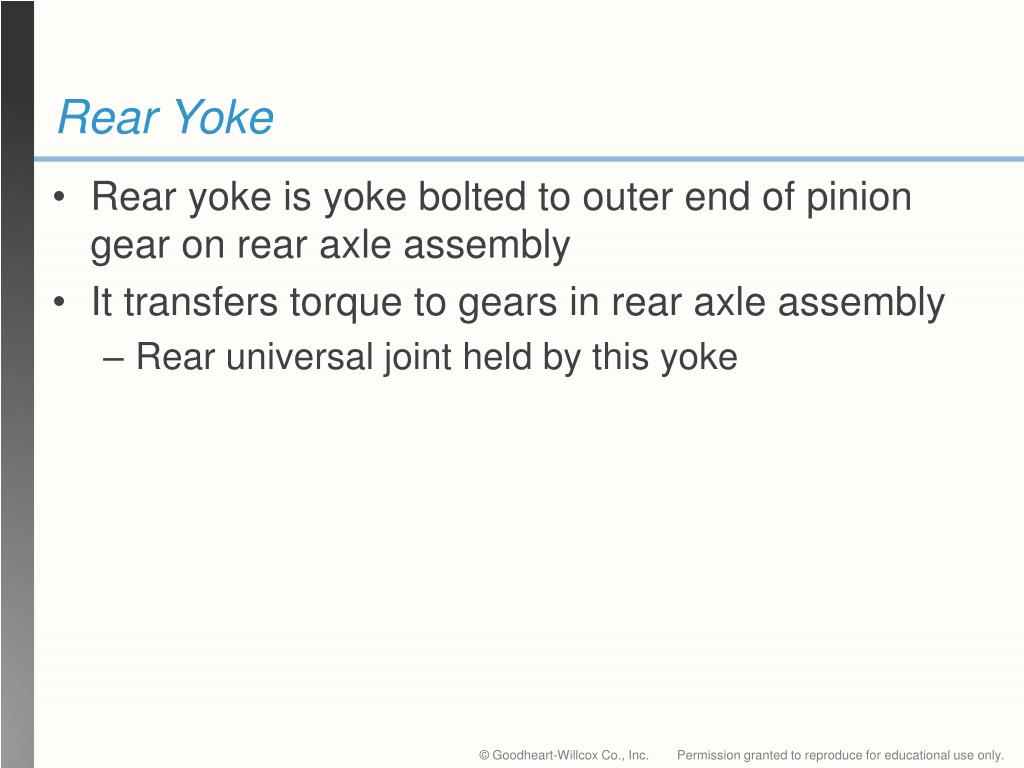 Rear Yoke

• Rear yoke is yoke bolted to outer end of pinion gear on rear axle assembly
• It transfers torque to gears in rear axle assembly
– Rear universal joint held by this yoke

© Goodheart-Willcox Co., Inc. Permission granted to reproduce for educational use only.